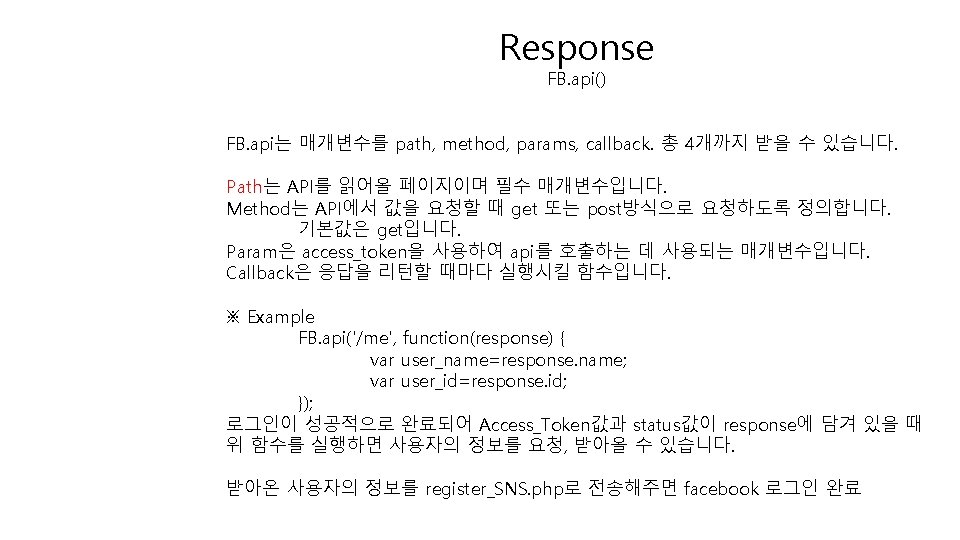 Response
FB.api()

FB.api는 매개변수를 path, method, params, callback. 총 4개까지 받을 수 있습니다.

Path는 API를 읽어올 페이지이며 필수 매개변수입니다.
Method는 API에서 값을 요청할 때 get 또는 post방식으로 요청하도록 정의합니다.
기본값은 get입니다.
Param은 access_token을 사용하여 api를 호출하는 데 사용되는 매개변수입니다.
Callback은 응답을 리턴할 때마다 실행시킬 함수입니다.

※ Example
FB.api('/me', function(response) {
var user_name=response.name;
var user_id=response.id;
});
로그인이 성공적으로 완료되어 Access_Token값과 status값이 response에 담겨 있을 때 위 함수를 실행하면 사용자의 정보를 요청, 받아올 수 있습니다.

받아온 사용자의 정보를 register_SNS.php로 전송해주면 facebook 로그인 완료